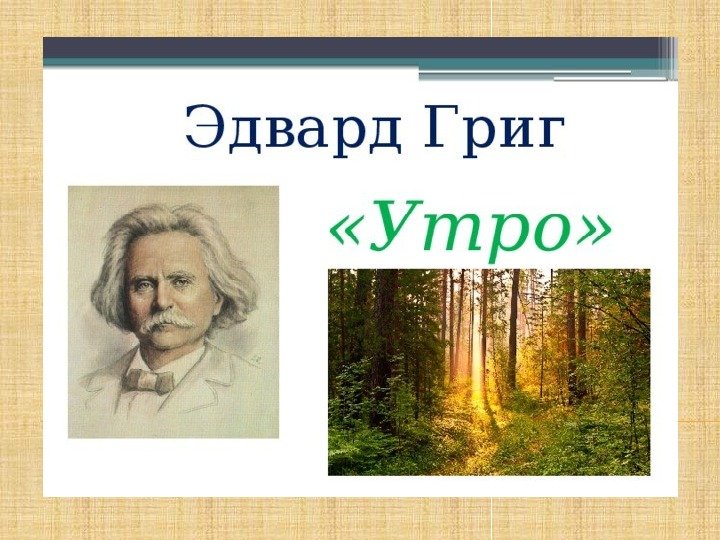 Эдвард Григ

«Утро»